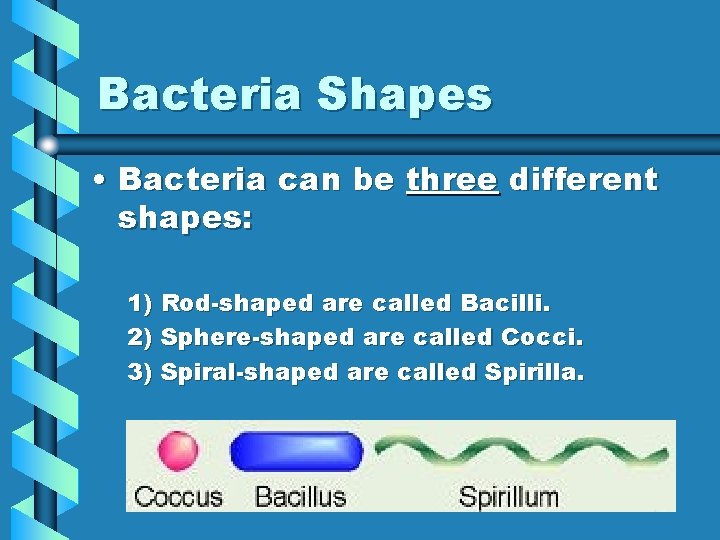 Bacteria Shapes

• Bacteria can be three different shapes:

1) Rod-shaped are called Bacilli.
2) Sphere-shaped are called Cocci.
3) Spiral-shaped are called Spirilla.

Coccus Bacillus Spirillum